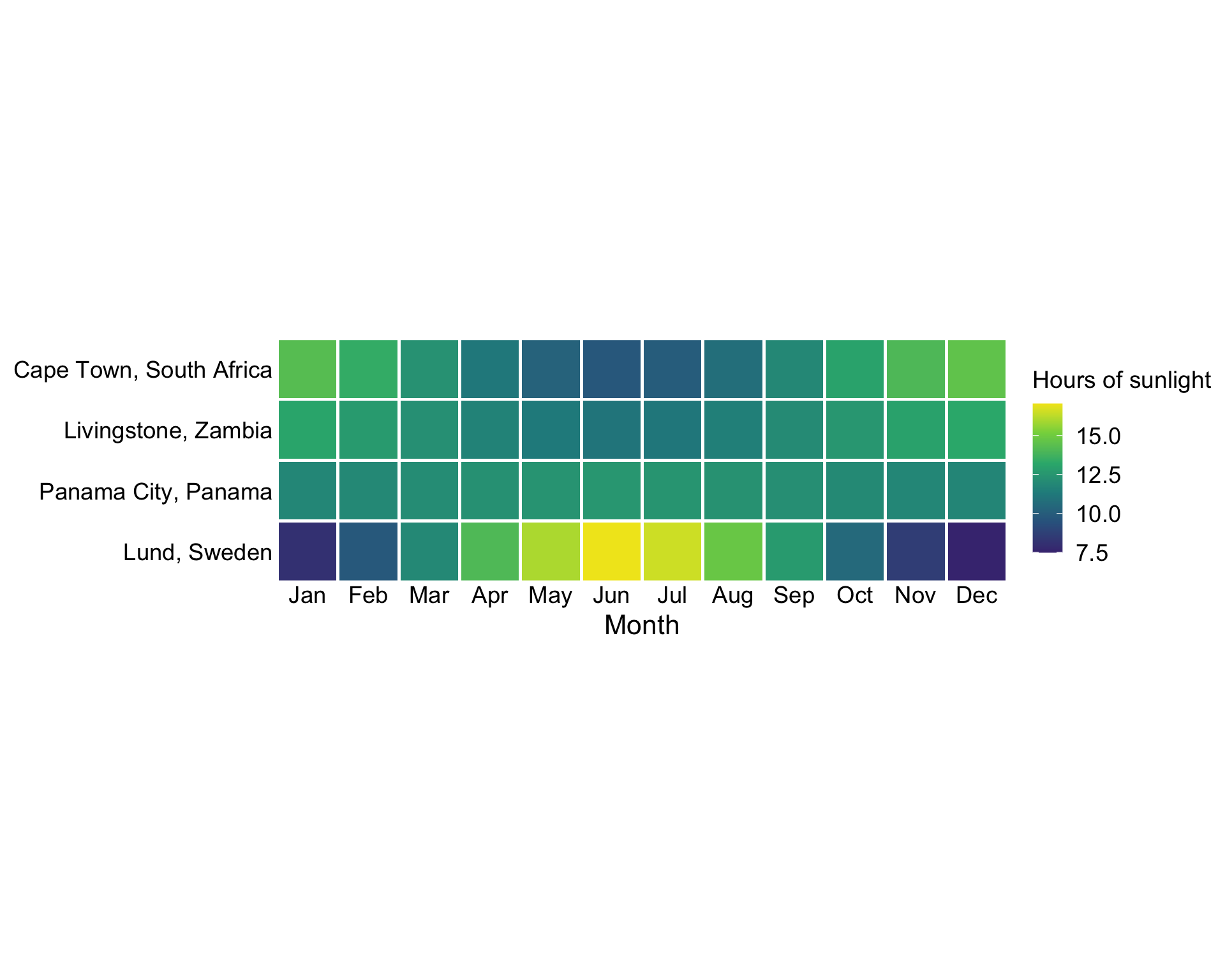 Cape Town, South Africa
Livingstone, Zambia
Panama City, Panama
Lund, Sweden

Jan Feb Mar Apr May Jun Jul Aug Sep Oct Nov Dec

Month

Hours of sunlight
15.0
12.5
10.0
7.5